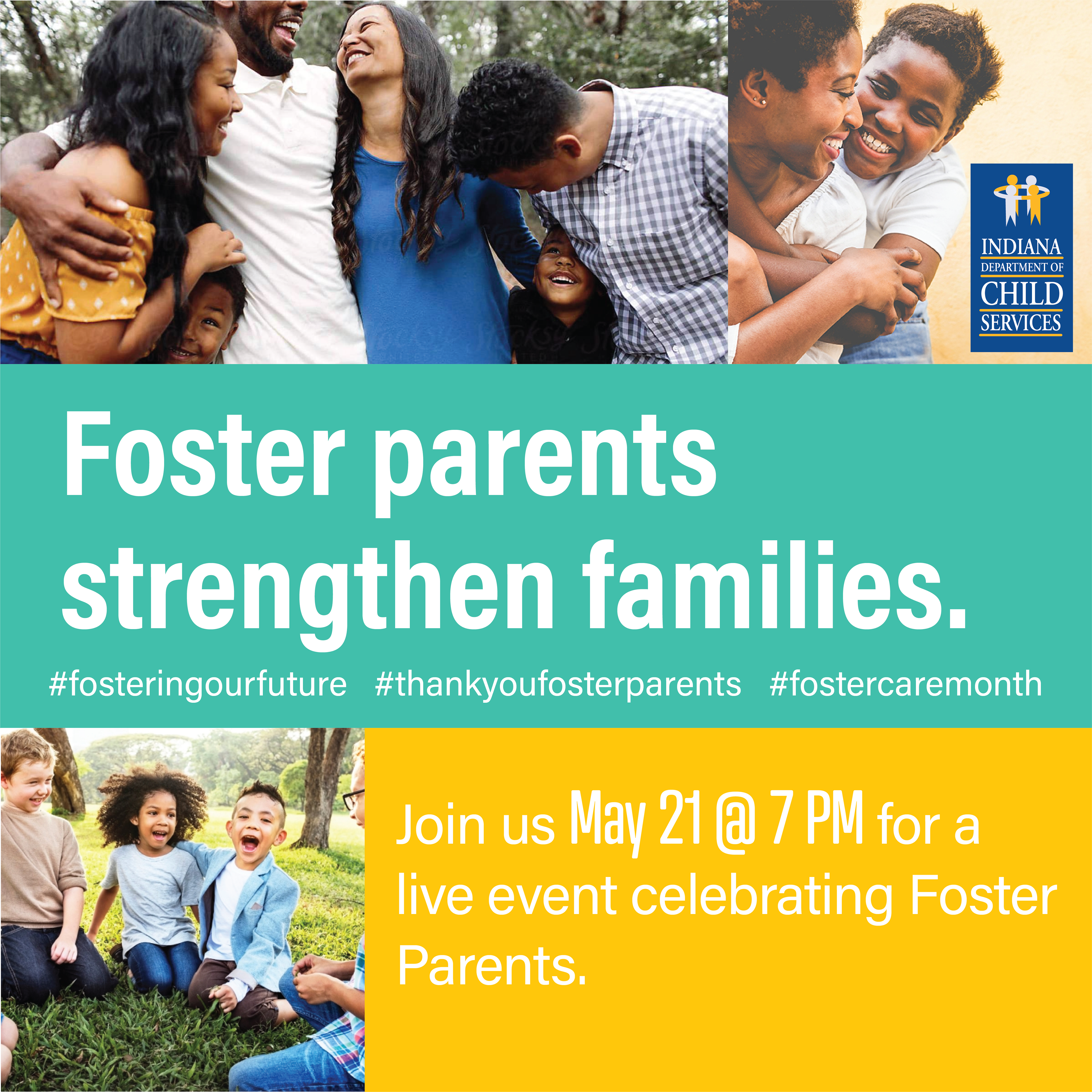 INDIANA DEPARTMENT OF CHILD SERVICES

Foster parents strengthen families.

#fosteringourfuture #thankyoufosterparents #fostercaremonth

Join us May 21 @ 7 PM for a live event celebrating Foster Parents.